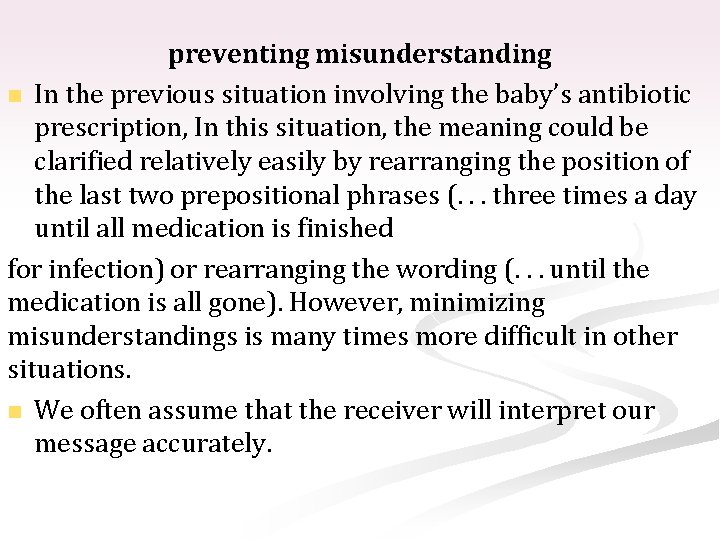 preventing misunderstanding

In the previous situation involving the baby's antibiotic prescription, In this situation, the meaning could be clarified relatively easily by rearranging the position of the last two prepositional phrases (. . . three times a day until all medication is finished

for infection) or rearranging the wording (. . . until the medication is all gone). However, minimizing misunderstandings is many times more difficult in other situations.

We often assume that the receiver will interpret our message accurately.